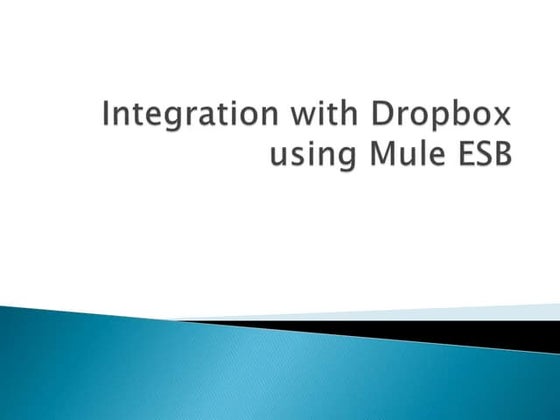 Integration with Dropbox using Mule ESB